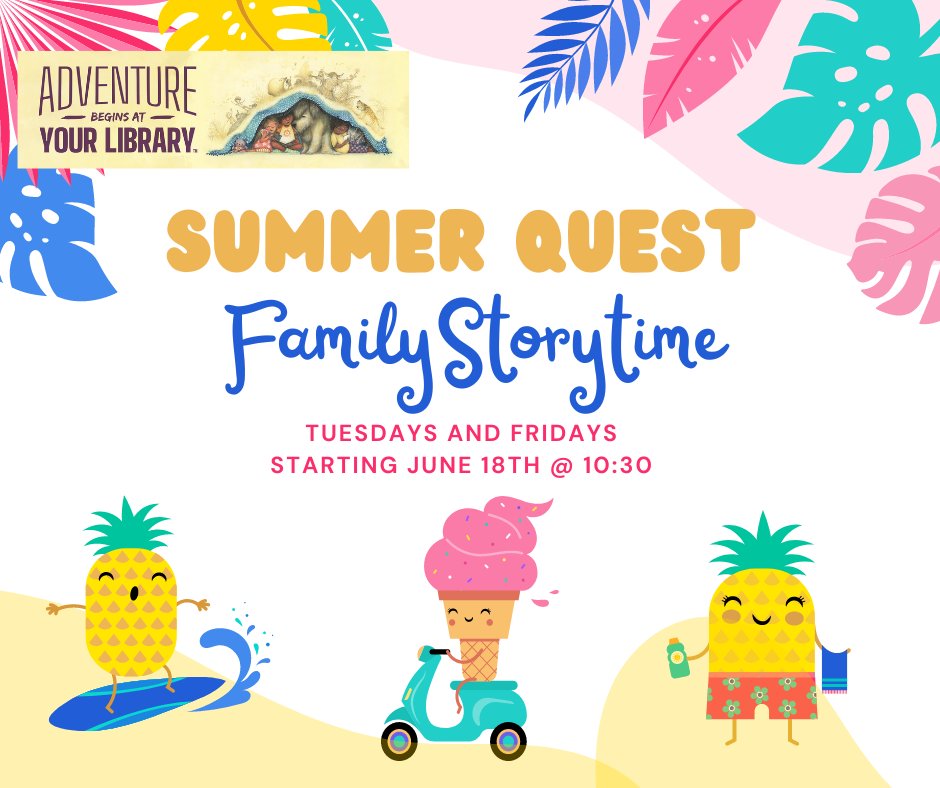 ADVENTURE
BEGINS AT
YOUR LIBRARY.

SUMMER QUEST
Family Storytime

TUESDAYS AND FRIDAYS
STARTING JUNE 18TH @ 10:30